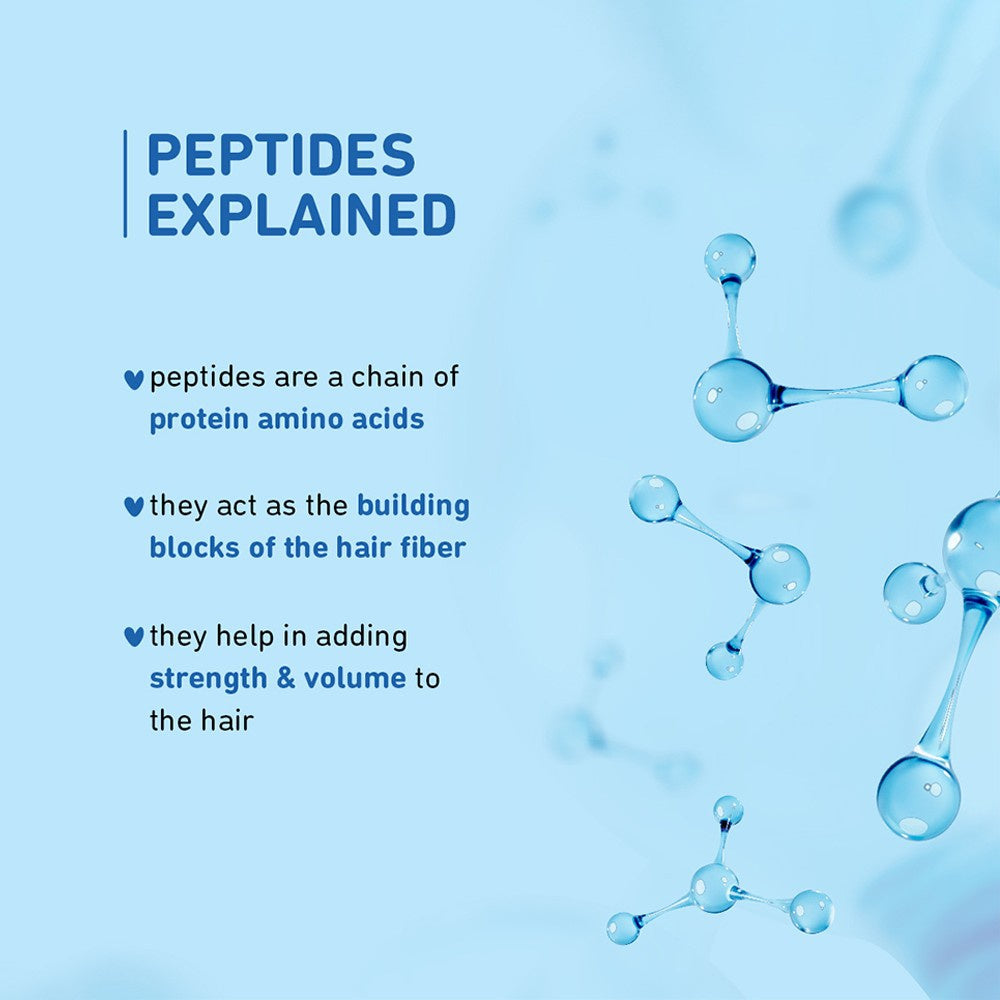 PEPTIDES EXPLAINED

peptides are a chain of protein amino acids

they act as the building blocks of the hair fiber

they help in adding strength & volume to the hair